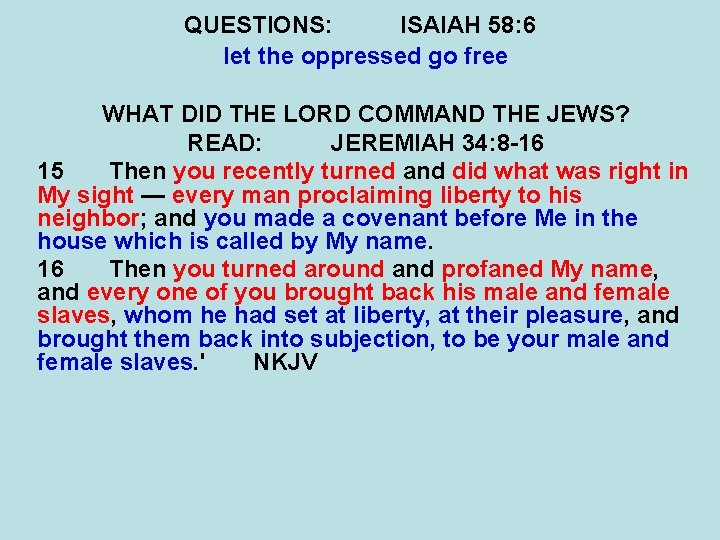 QUESTIONS: ISAIAH 58:6
let the oppressed go free

WHAT DID THE LORD COMMAND THE JEWS?
READ: JEREMIAH 34:8-16

15 Then you recently turned and did what was right in My sight — every man proclaiming liberty to his neighbor; and you made a covenant before Me in the house which is called by My name.

16 Then you turned around and profaned My name, and every one of you brought back his male and female slaves, whom he had set at liberty, at their pleasure, and brought them back into subjection, to be your male and female slaves.' NKJV